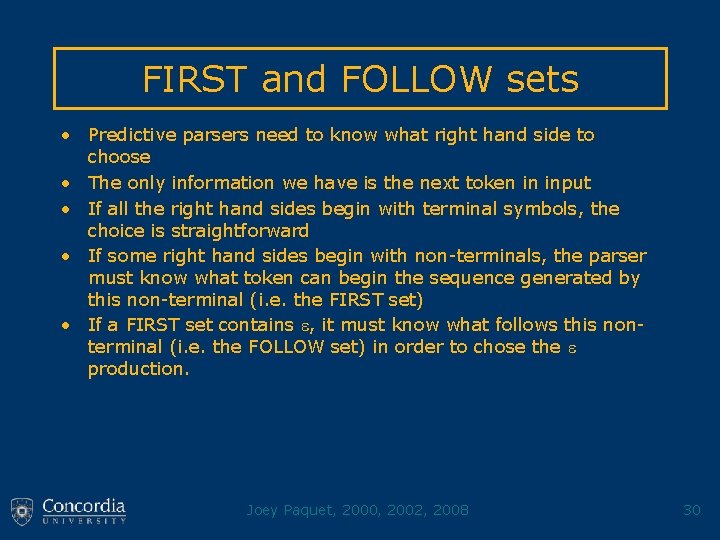 FIRST and FOLLOW sets

• Predictive parsers need to know what right hand side to choose
• The only information we have is the next token in input
• If all the right hand sides begin with terminal symbols, the choice is straightforward
• If some right hand sides begin with non-terminals, the parser must know what token can begin the sequence generated by this non-terminal (i.e. the FIRST set)
• If a FIRST set contains $\varepsilon$, it must know what follows this non-terminal (i.e. the FOLLOW set) in order to chose the $\varepsilon$ production.

Concordia UNIVERSITY

Joey Paquet, 2000, 2002, 2008

30